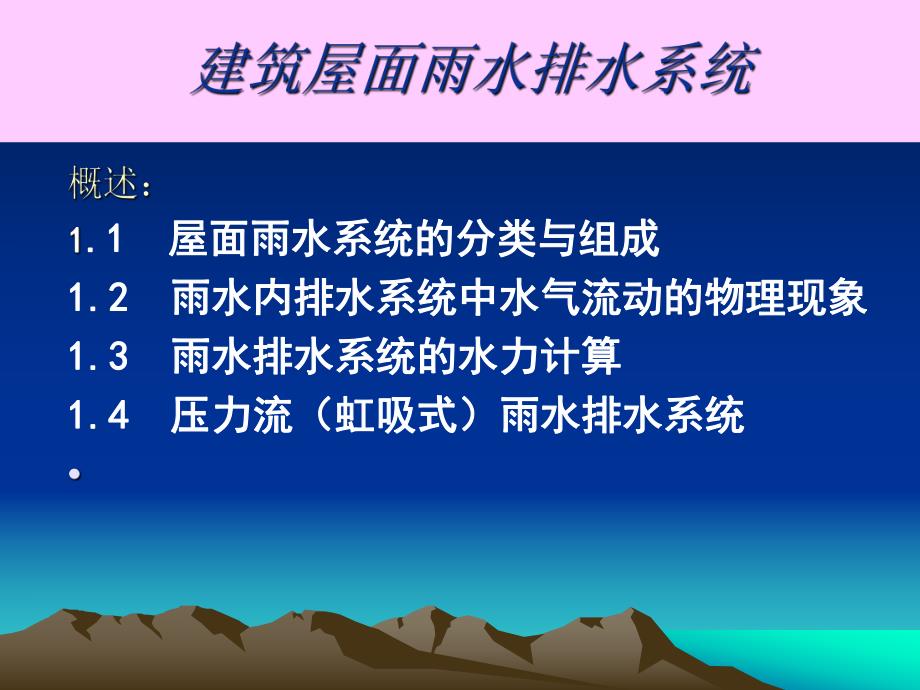 建筑屋面雨水排水系统

概述：

1.1　屋面雨水系统的分类与组成

1.2　雨水内排水系统中水气流动的物理现象

1.3　雨水排水系统的水力计算

1.4　压力流（虹吸式）雨水排水系统

•